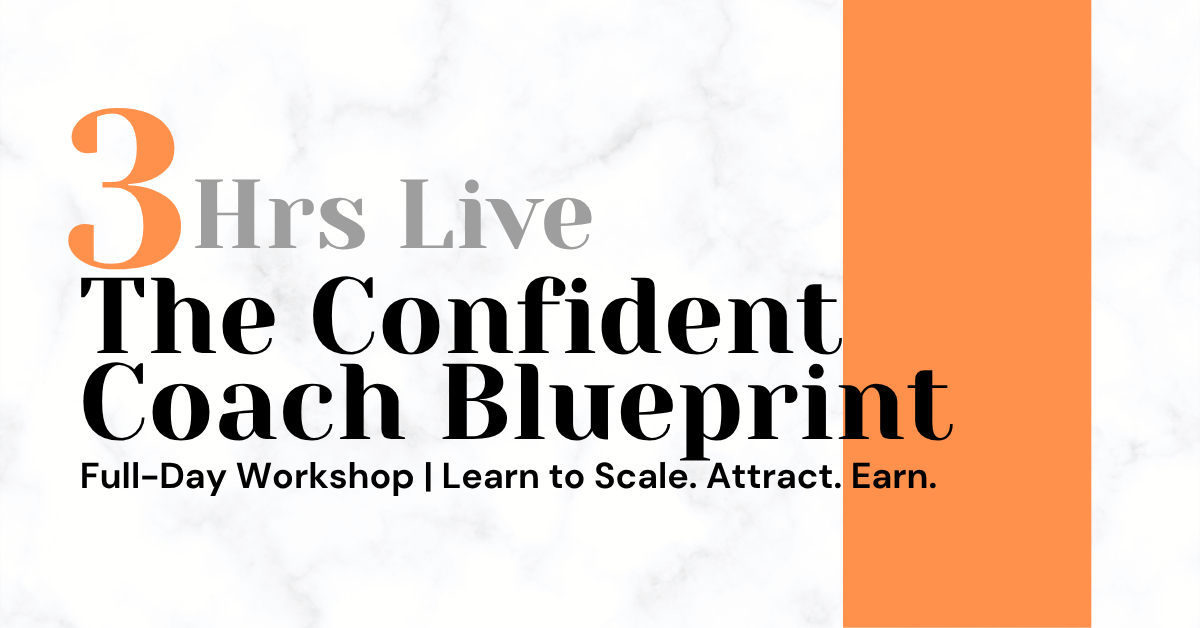 3 Hrs Live
The Confident Coach Blueprint
Full-Day Workshop | Learn to Scale. Attract. Earn.